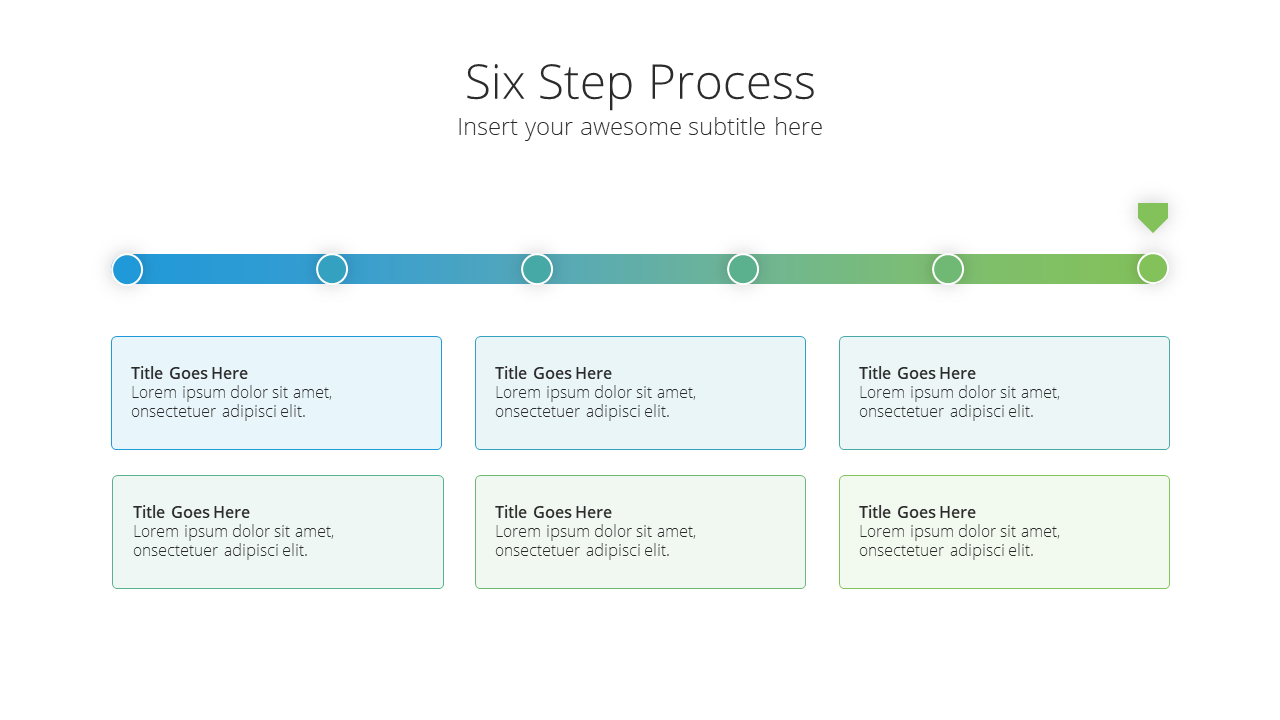 Six Step Process
Insert your awesome subtitle here

Title Goes Here
Lorem ipsum dolor sit amet, onsectetuer adipisci elit.

Title Goes Here
Lorem ipsum dolor sit amet, onsectetuer adipisci elit.

Title Goes Here
Lorem ipsum dolor sit amet, onsectetuer adipisci elit.

Title Goes Here
Lorem ipsum dolor sit amet, onsectetuer adipisci elit.

Title Goes Here
Lorem ipsum dolor sit amet, onsectetuer adipisci elit.

Title Goes Here
Lorem ipsum dolor sit amet, onsectetuer adipisci elit.